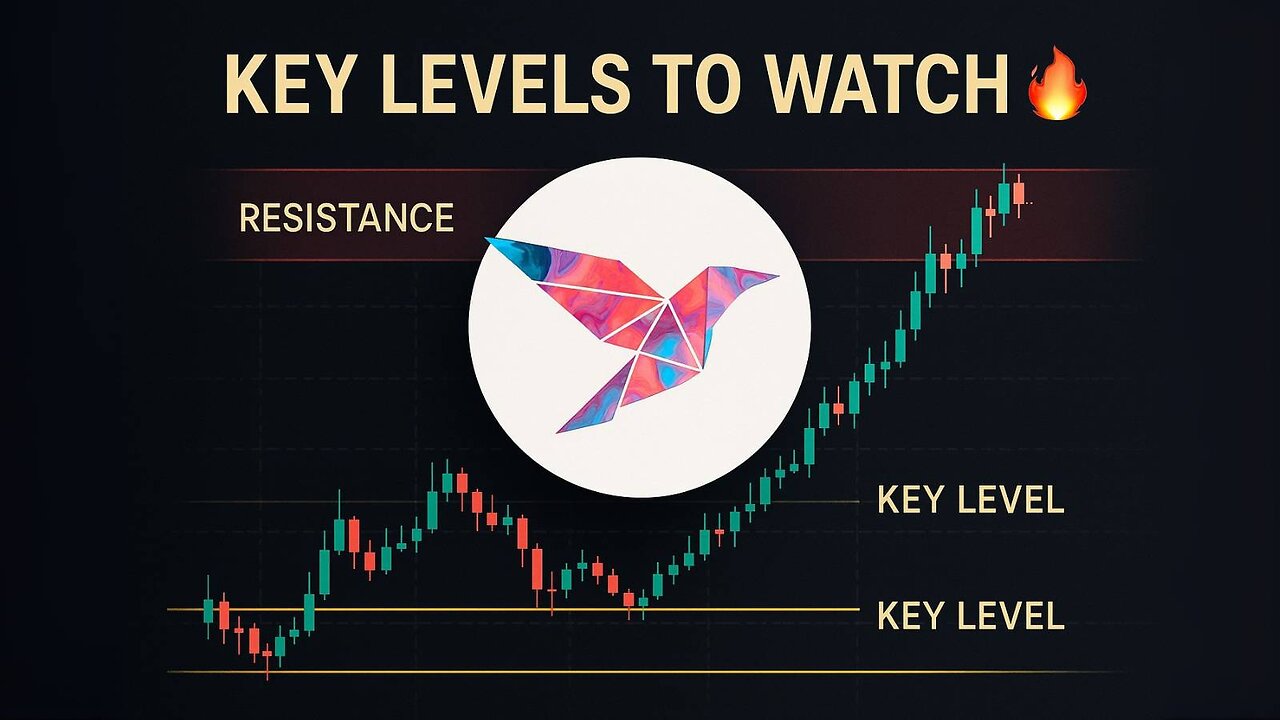 KEY LEVELS TO WATCH 🔥

RESISTANCE

KEY LEVEL

KEY LEVEL